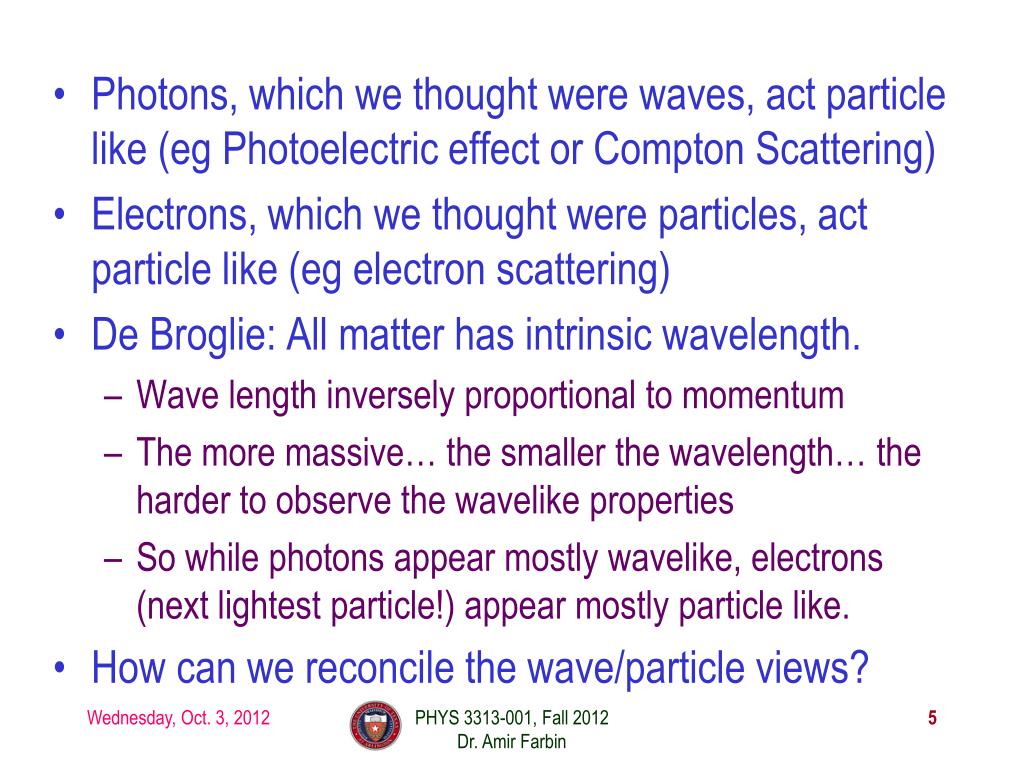 • Photons, which we thought were waves, act particle like (eg Photoelectric effect or Compton Scattering)
• Electrons, which we thought were particles, act particle like (eg electron scattering)
• De Broglie: All matter has intrinsic wavelength.
– Wave length inversely proportional to momentum
– The more massive… the smaller the wavelength… the harder to observe the wavelike properties
– So while photons appear mostly wavelike, electrons (next lightest particle!) appear mostly particle like.
• How can we reconcile the wave/particle views?

Wednesday, Oct. 3, 2012

PHYS 3313-001, Fall 2012
Dr. Amir Farbin

5